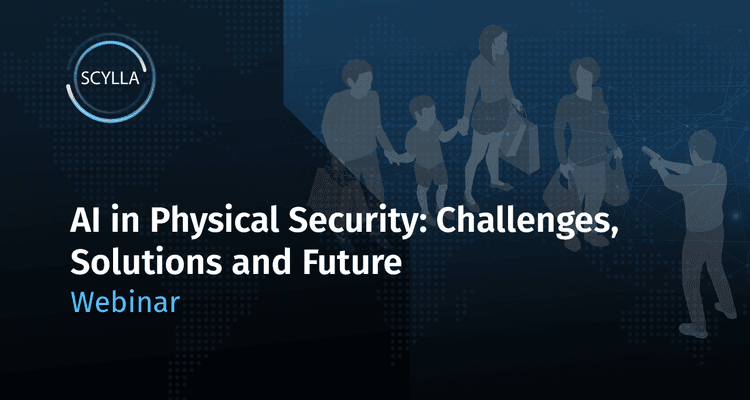 SCYLLA

AI in Physical Security: Challenges, Solutions and Future

Webinar